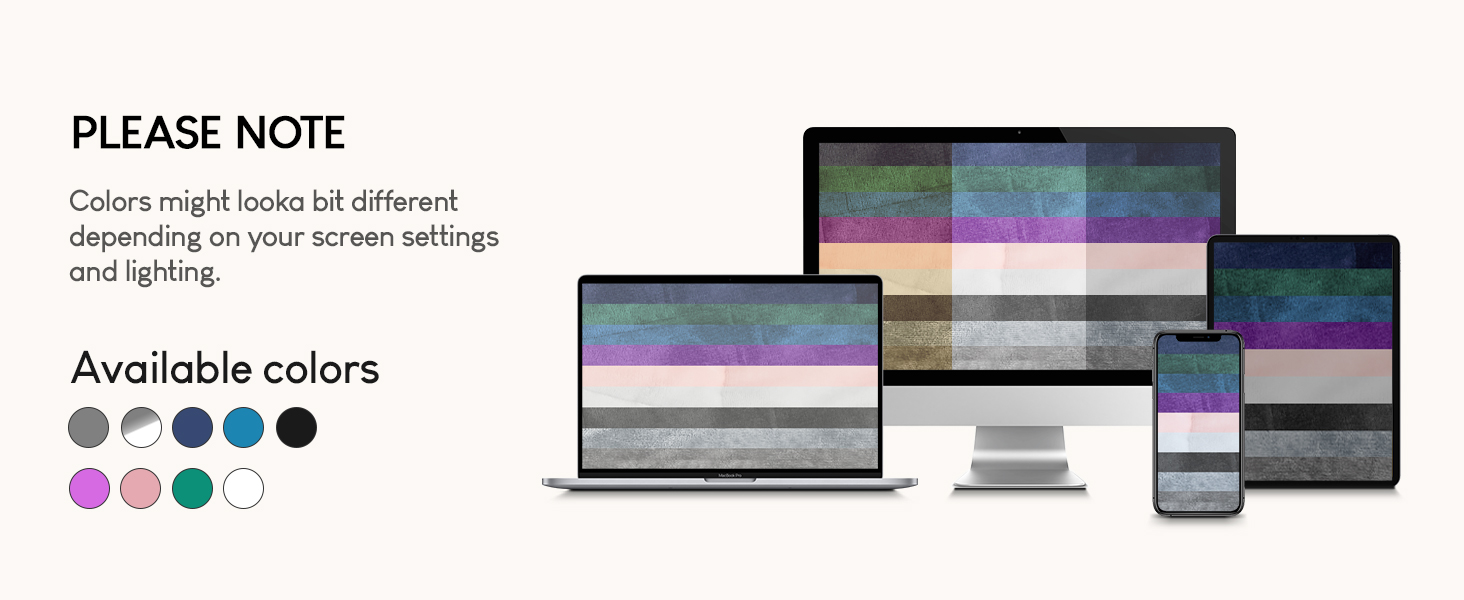 PLEASE NOTE

Colors might looka bit different depending on your screen settings and lighting.

Available colors

MacBook Pro